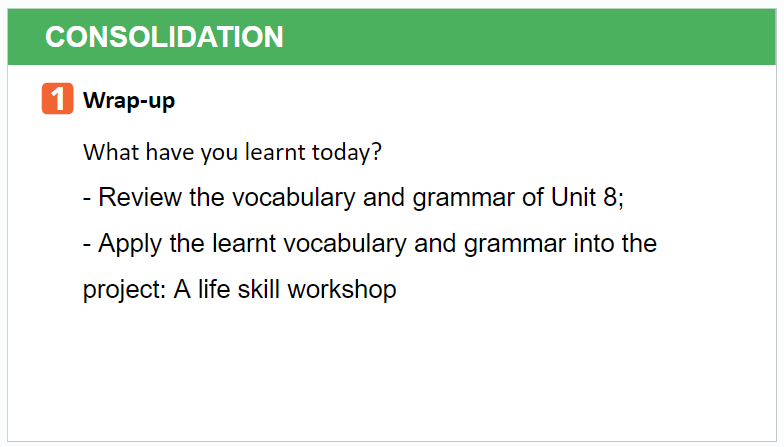 CONSOLIDATION

1 Wrap-up

What have you learnt today?

- Review the vocabulary and grammar of Unit 8;

- Apply the learnt vocabulary and grammar into the project: A life skill workshop